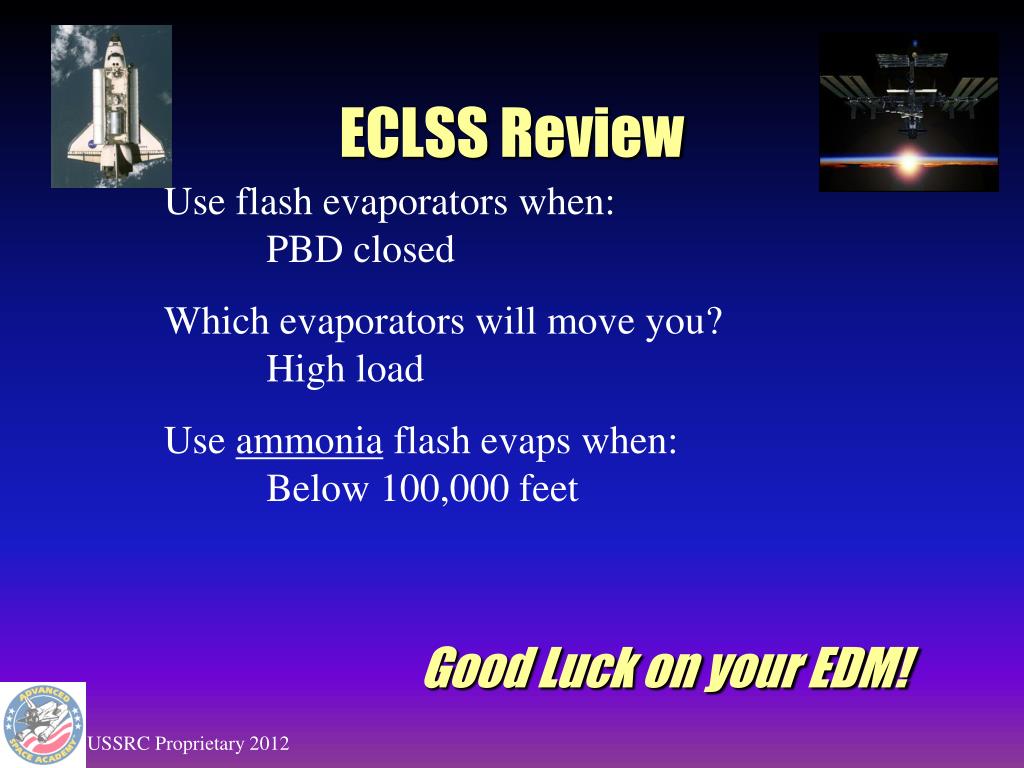 ECLSS Review

Use flash evaporators when:
PBD closed

Which evaporators will move you?
High load

Use ammonia flash evaps when:
Below 100,000 feet

Good Luck on your EDM!

ADVANCED SPACE ACADEMY

USSRC Proprietary 2012